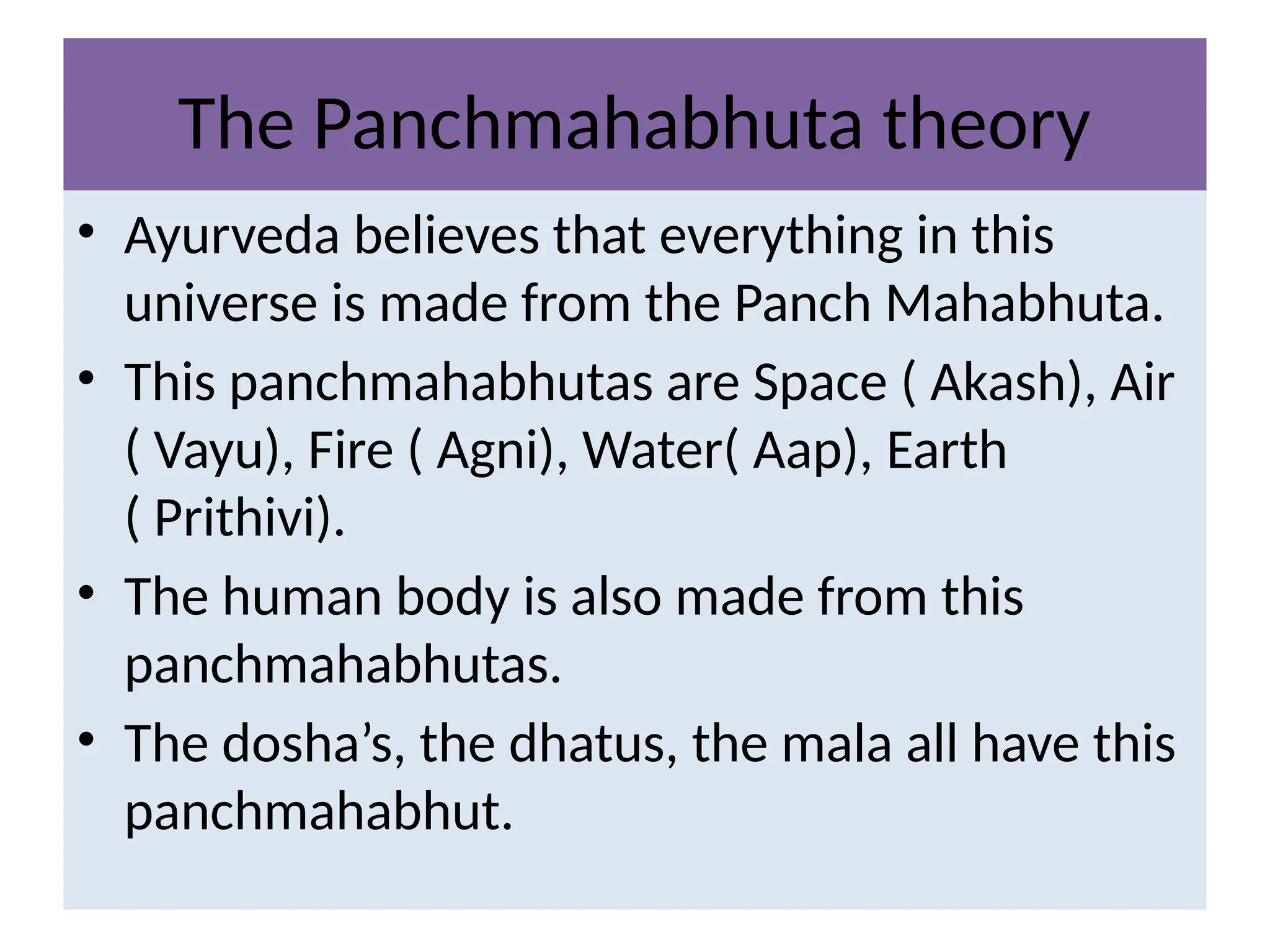 The Panchmahabhuta theory

• Ayurveda believes that everything in this universe is made from the Panch Mahabhuta.
• This panchmahabhutas are Space ( Akash), Air ( Vayu), Fire ( Agni), Water( Aap), Earth ( Prithivi).
• The human body is also made from this panchmahabhutas.
• The dosha’s, the dhatus, the mala all have this panchmahabhut.